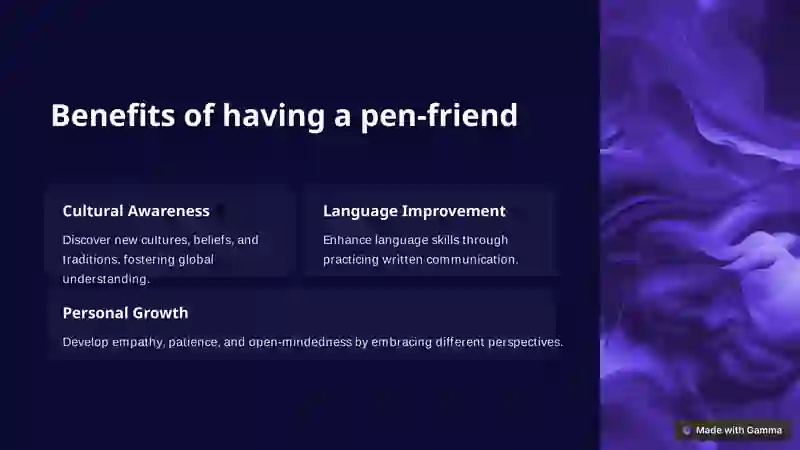 Benefits of having a pen-friend

Cultural Awareness

Discover new cultures, beliefs, and traditions, fostering global understanding.

Language Improvement

Enhance language skills through practicing written communication.

Personal Growth

Develop empathy, patience, and open-mindedness by embracing different perspectives.

Made with Gamma